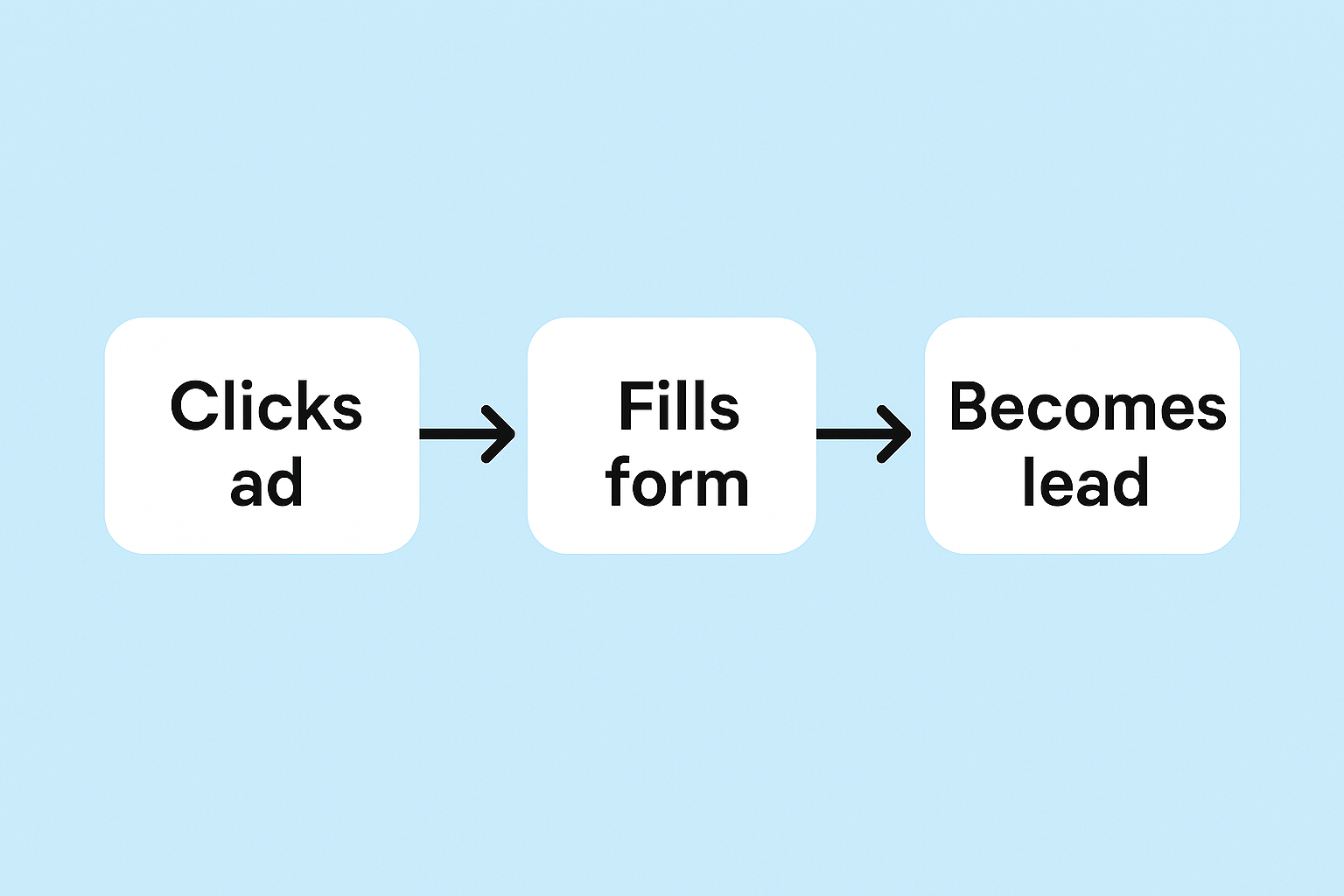 Clicks ad

Fills form

Becomes lead